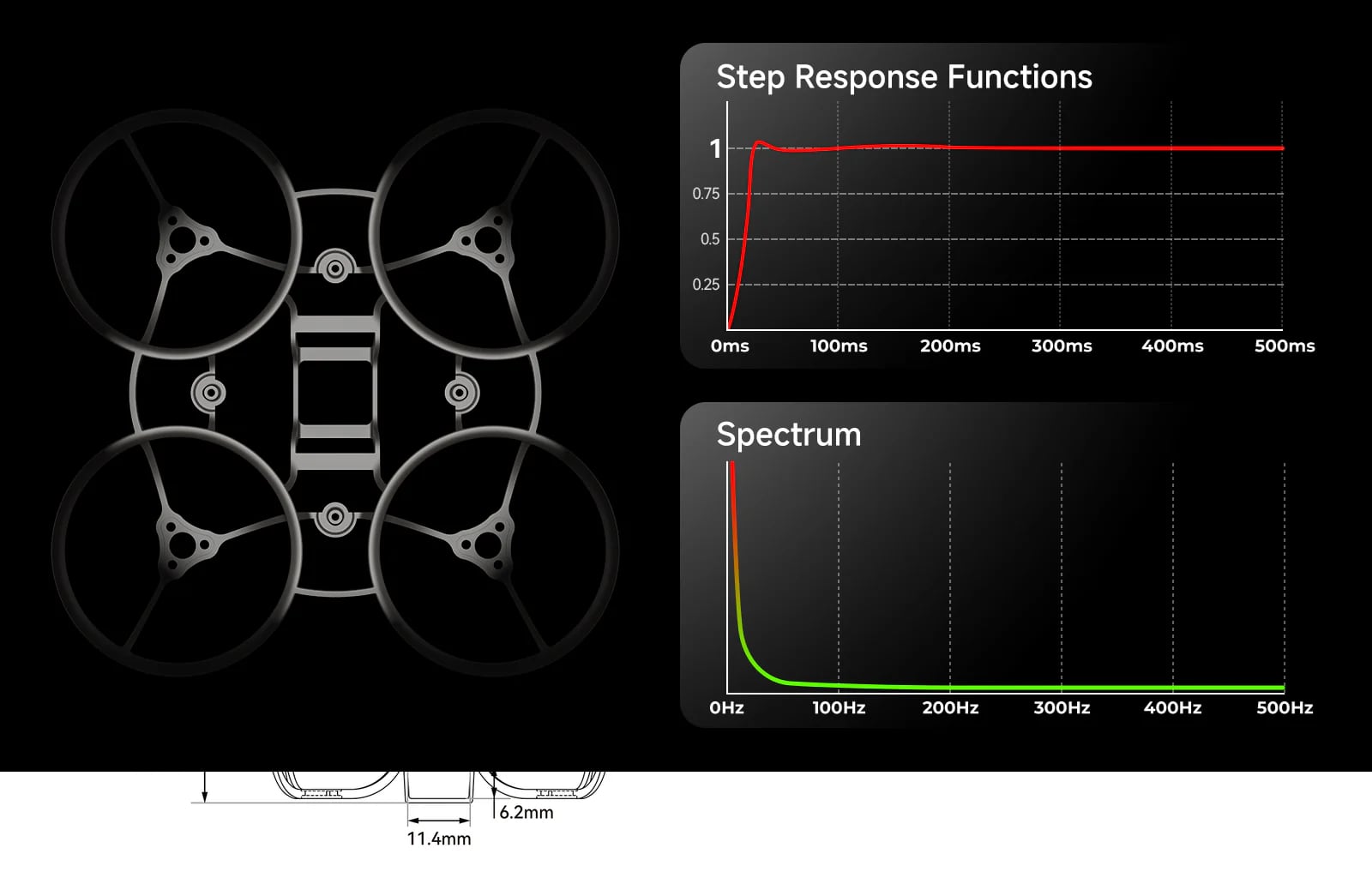 Step Response Functions

1
0.75
0.5
0.25
0ms 100ms 200ms 300ms 400ms 500ms

Spectrum

0Hz 100Hz 200Hz 300Hz 400Hz 500Hz

6.2mm
11.4mm